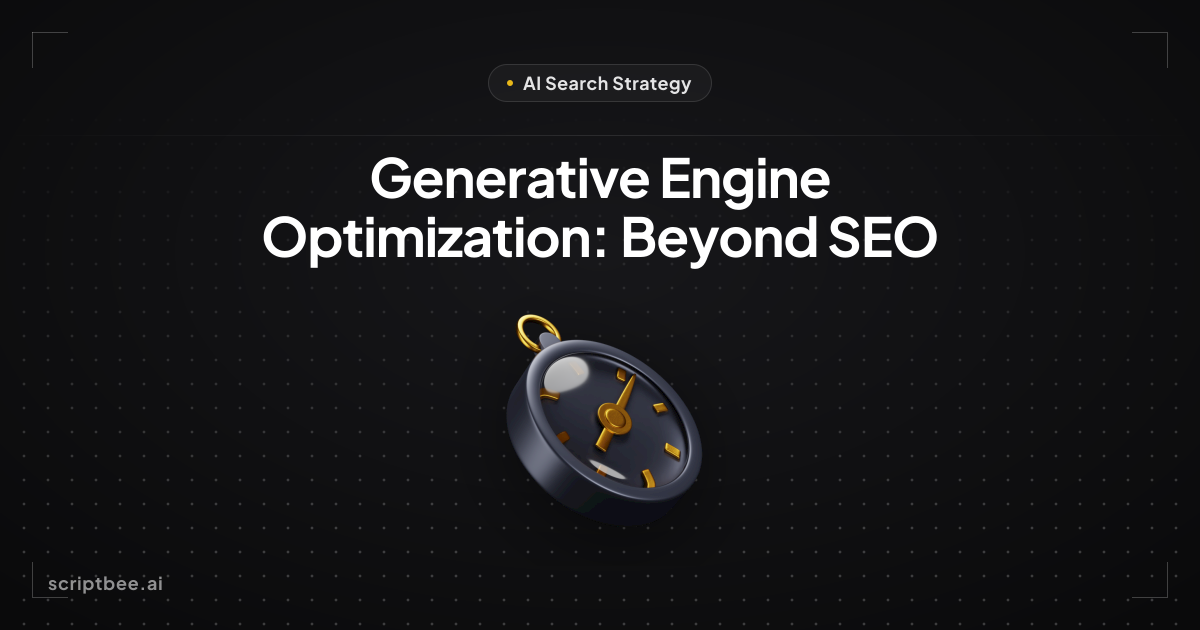 AI Search Strategy

Generative Engine Optimization: Beyond SEO

scriptbee.ai